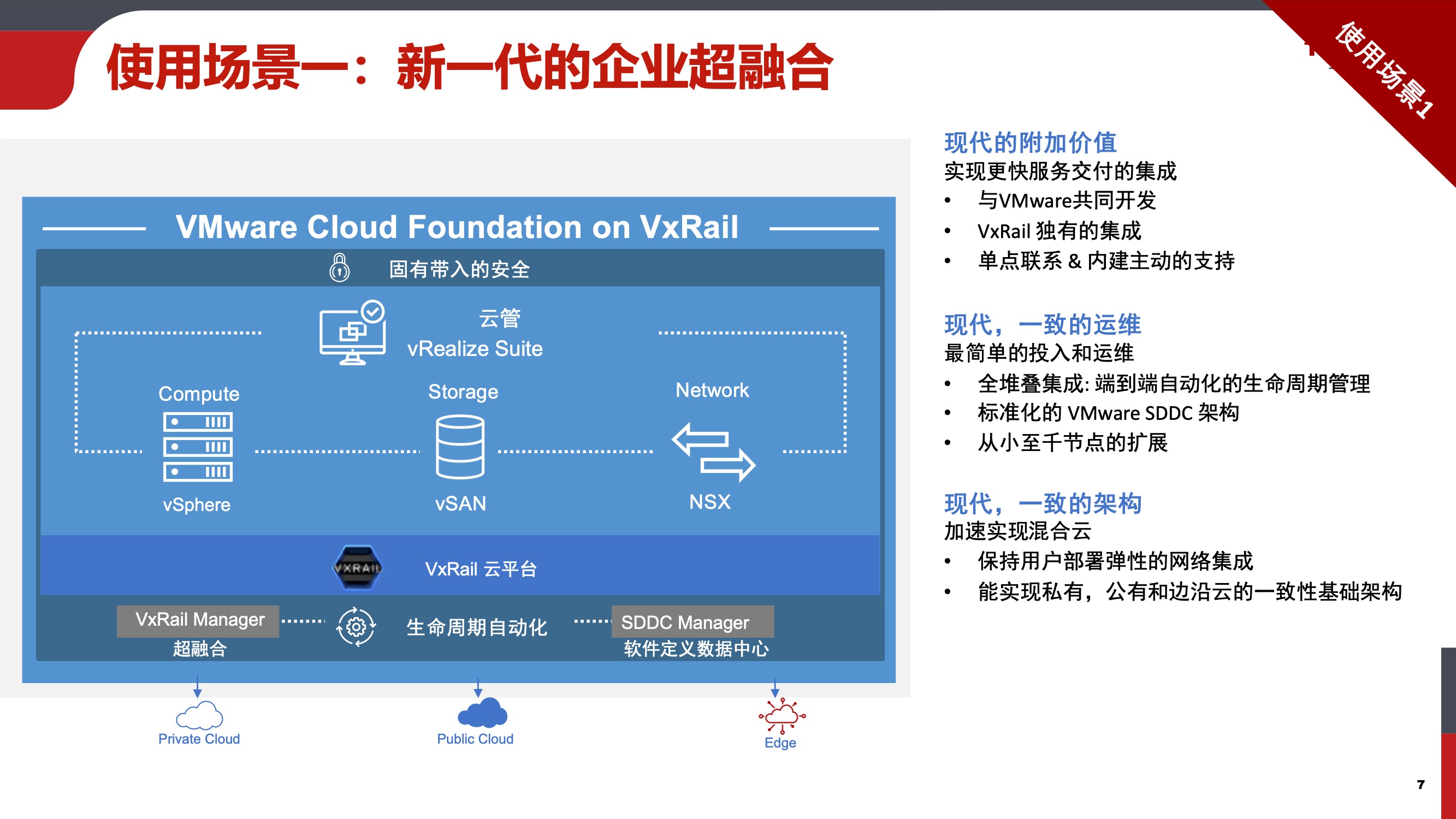 使用场景一：新一代的企业超融合

使用场景1

VMware Cloud Foundation on VxRail

固有带入的安全

云管
vRealize Suite

Compute

vSphere

Storage

vSAN

Network

NSX

VXRAIL

VxRail 云平台

VxRail Manager
超融合

生命周期自动化

SDDC Manager
软件定义数据中心

Private Cloud

Public Cloud

Edge

现代的附加价值
实现更快服务交付的集成
• 与VMware共同开发
• VxRail 独有的集成
• 单点联系 & 内建主动的支持

现代，一致的运维
最简单的投入和运维
• 全堆叠集成: 端到端自动化的生命周期管理
• 标准化的 VMware SDDC 架构
• 从小至千节点的扩展

现代，一致的架构
加速实现混合云
• 保持用户部署弹性的网络集成
• 能实现私有，公有和边沿云的一致性基础架构

7